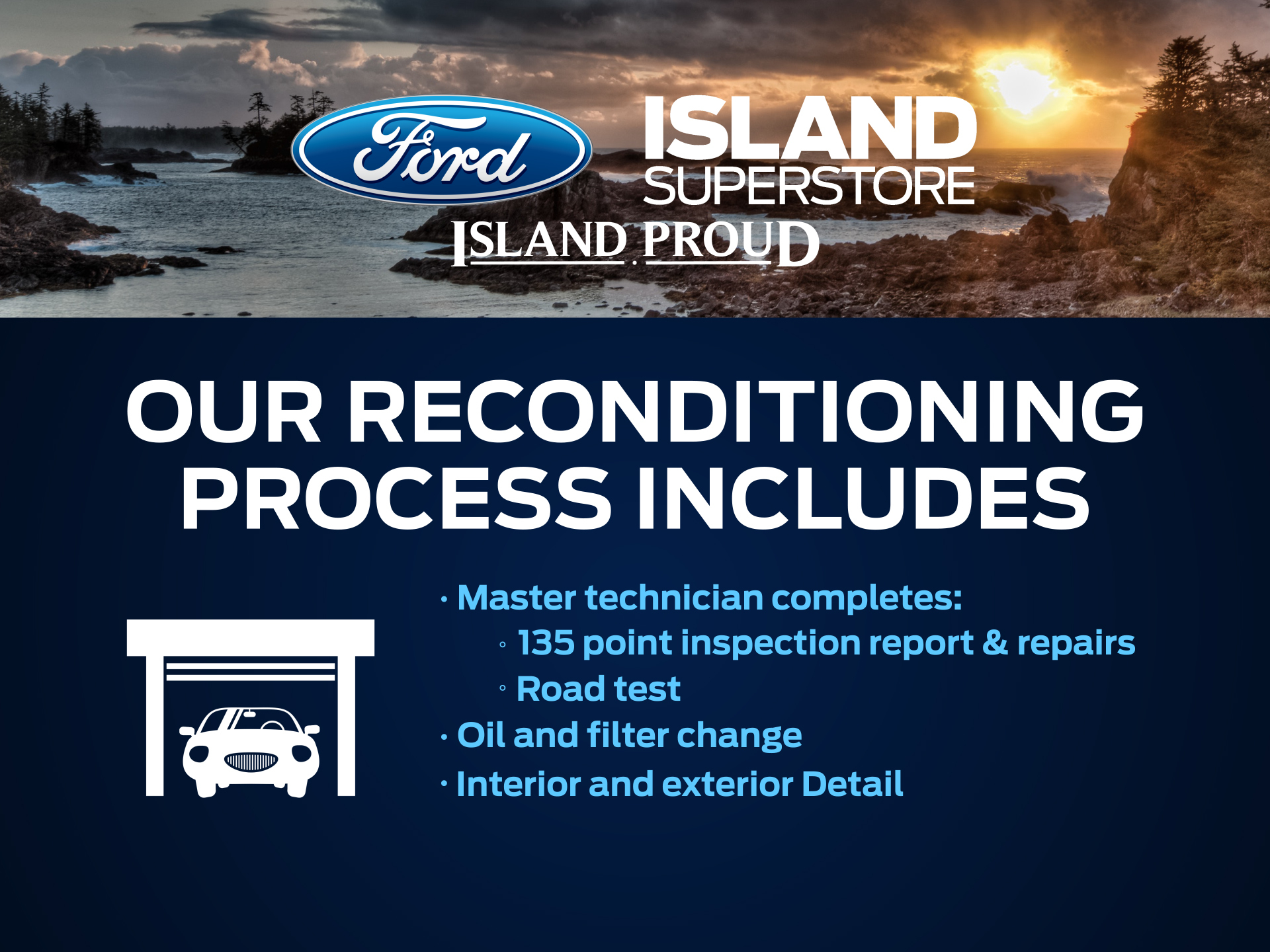 Ford

ISLAND SUPERSTORE

ISLAND PROUD

OUR RECONDITIONING PROCESS INCLUDES

· Master technician completes:
◦ 135 point inspection report & repairs
◦ Road test
· Oil and filter change
· Interior and exterior Detail